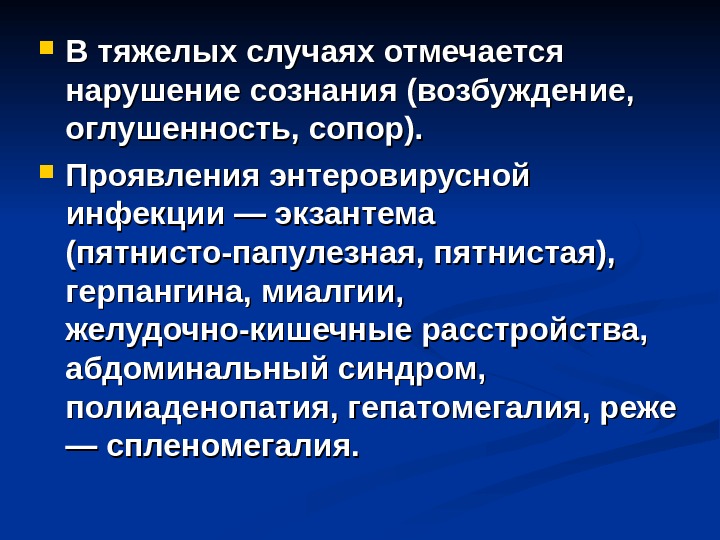 В тяжелых случаях отмечается нарушение сознания (возбуждение, оглушенность, сопор).

Проявления энтеровирусной инфекции — экзантема (пятнисто-папулезная, пятнистая), герпангина, миалгии, желудочно-кишечные расстройства, абдоминальный синдром, полиаденопатия, гепатомегалия, реже — спленомегалия.